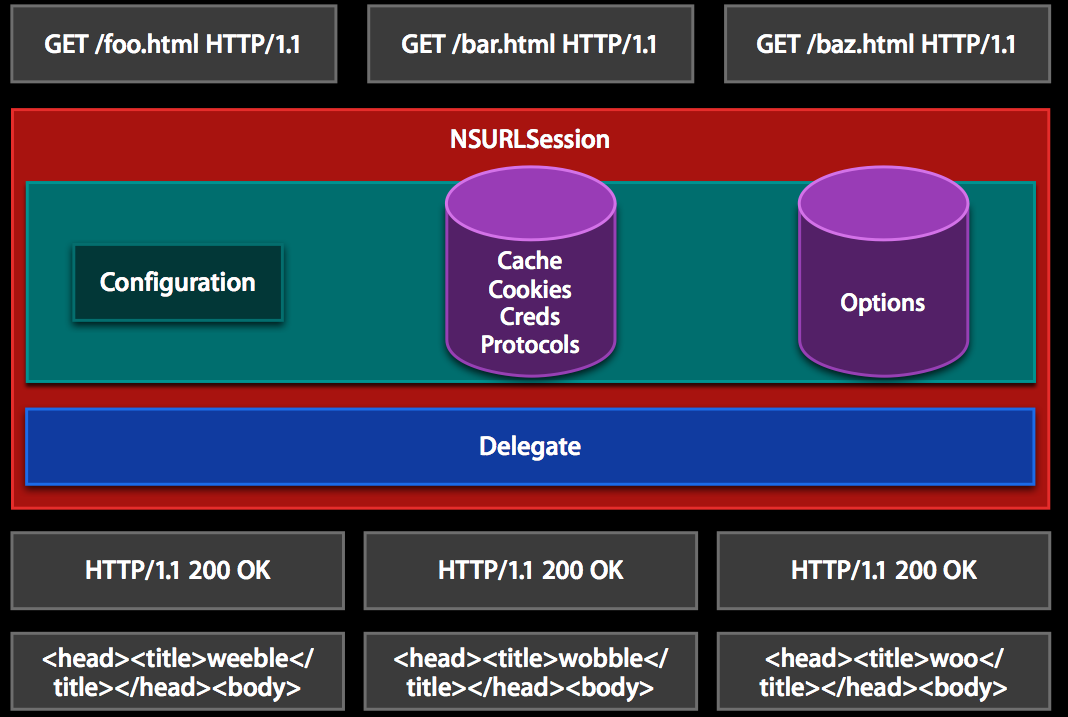 GET /foo.html HTTP/1.1

GET /bar.html HTTP/1.1

GET /baz.html HTTP/1.1

NSURLSession

Configuration

Cache
Cookies
Creds
Protocols

Options

Delegate

HTTP/1.1 200 OK

HTTP/1.1 200 OK

HTTP/1.1 200 OK

<head><title>weeble</title></head><body>

<head><title>wobble</title></head><body>

<head><title>woo</title></head><body>